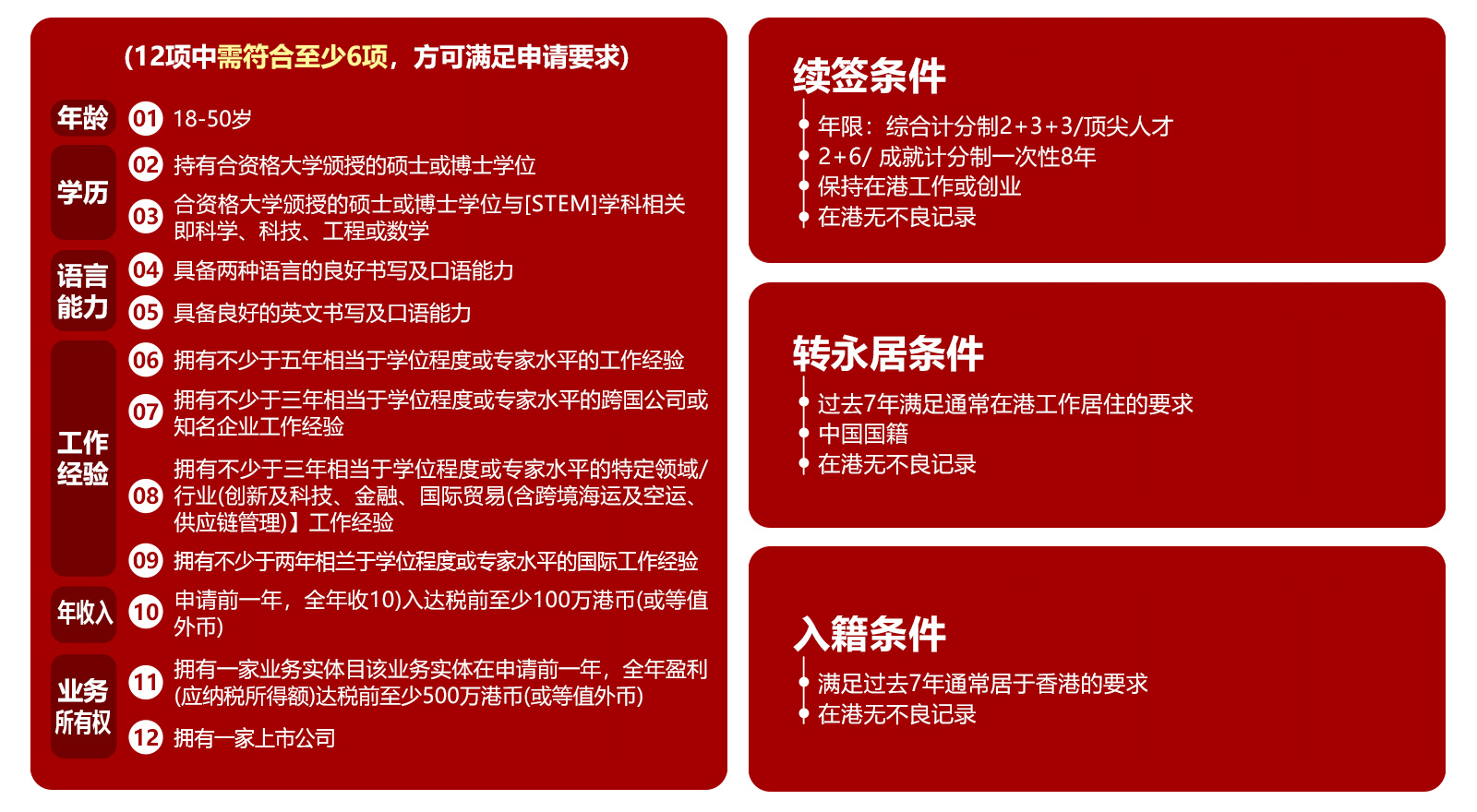 (12项中需符合至少6项，方可满足申请要求)

年龄
01 18-50岁

学历
02 持有合资格大学颁授的硕士或博士学位
03 合资格大学颁授的硕士或博士学位与[STEM]学科相关即科学、科技、工程或数学

语言能力
04 具备两种语言的良好书写及口语能力
05 具备良好的英文书写及口语能力

工作经验
06 拥有不少于五年相当于学位程度或专家水平的工作经验
07 拥有不少于三年相当于学位程度或专家水平的跨国公司或知名企业工作经验
08 拥有不少于三年相当于学位程度或专家水平的特定领域/行业(创新及科技、金融、国际贸易(含跨境海运及空运、供应链管理)】工作经验
09 拥有不少于两年相兰于学位程度或专家水平的国际工作经验

年收入
10 申请前一年，全年收10)入达税前至少100万港币(或等值外币)

业务所有权
11 拥有一家业务实体目该业务实体在申请前一年，全年盈利(应纳税所得额)达税前至少500万港币(或等值外币)
12 拥有一家上市公司

续签条件
年限：综合计分制2+3+3/顶尖人才
2+6/ 成就计分制一次性8年
保持在港工作或创业
在港无不良记录

转永居条件
过去7年满足通常在港工作居住的要求
中国国籍
在港无不良记录

入籍条件
满足过去7年通常居于香港的要求
在港无不良记录